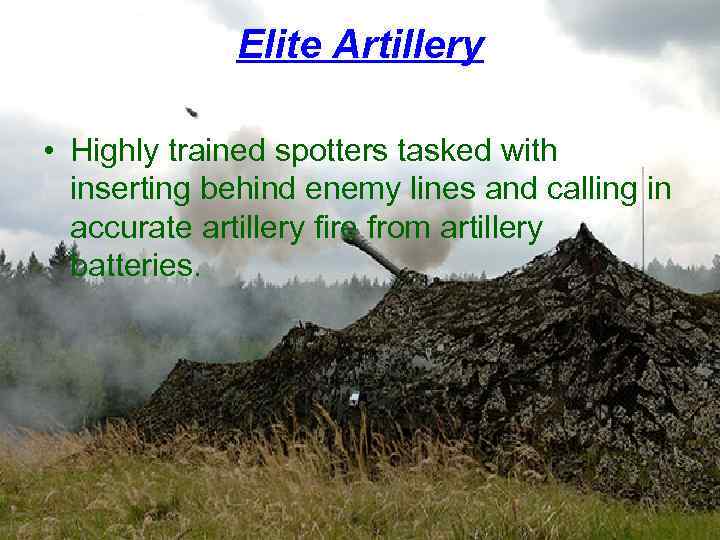 Elite Artillery

• Highly trained spotters tasked with inserting behind enemy lines and calling in accurate artillery fire from artillery batteries.